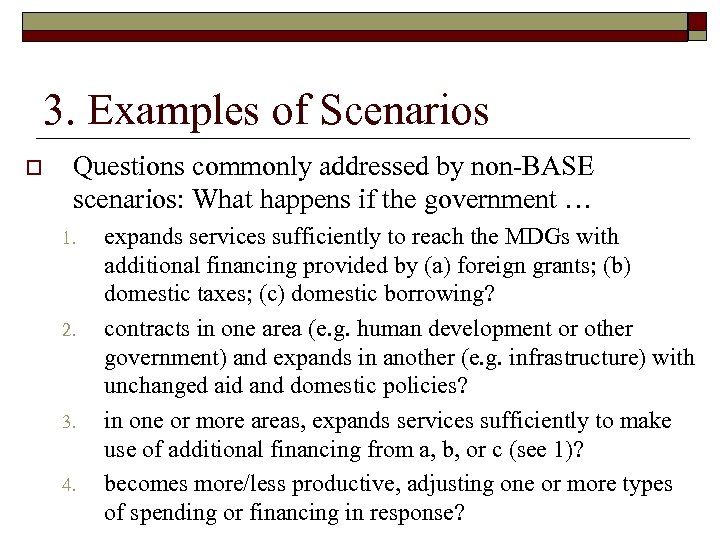 3. Examples of Scenarios

Questions commonly addressed by non-BASE scenarios: What happens if the government …

1. expands services sufficiently to reach the MDGs with additional financing provided by (a) foreign grants; (b) domestic taxes; (c) domestic borrowing?
2. contracts in one area (e.g. human development or other government) and expands in another (e.g. infrastructure) with unchanged aid and domestic policies?
3. in one or more areas, expands services sufficiently to make use of additional financing from a, b, or c (see 1)?
4. becomes more/less productive, adjusting one or more types of spending or financing in response?